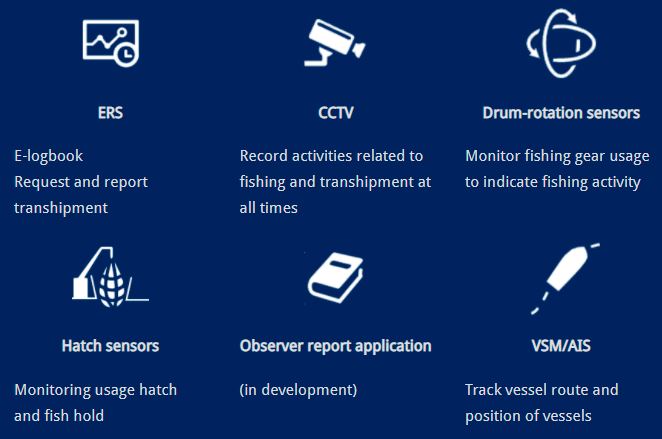 ERS

E-logbook
Request and report transhipment

CCTV

Record activities related to fishing and transhipment at all times

Drum-rotation sensors

Monitor fishing gear usage to indicate fishing activity

Hatch sensors

Monitoring usage hatch and fish hold

Observer report application

(in development)

VSM/AIS

Track vessel route and position of vessels